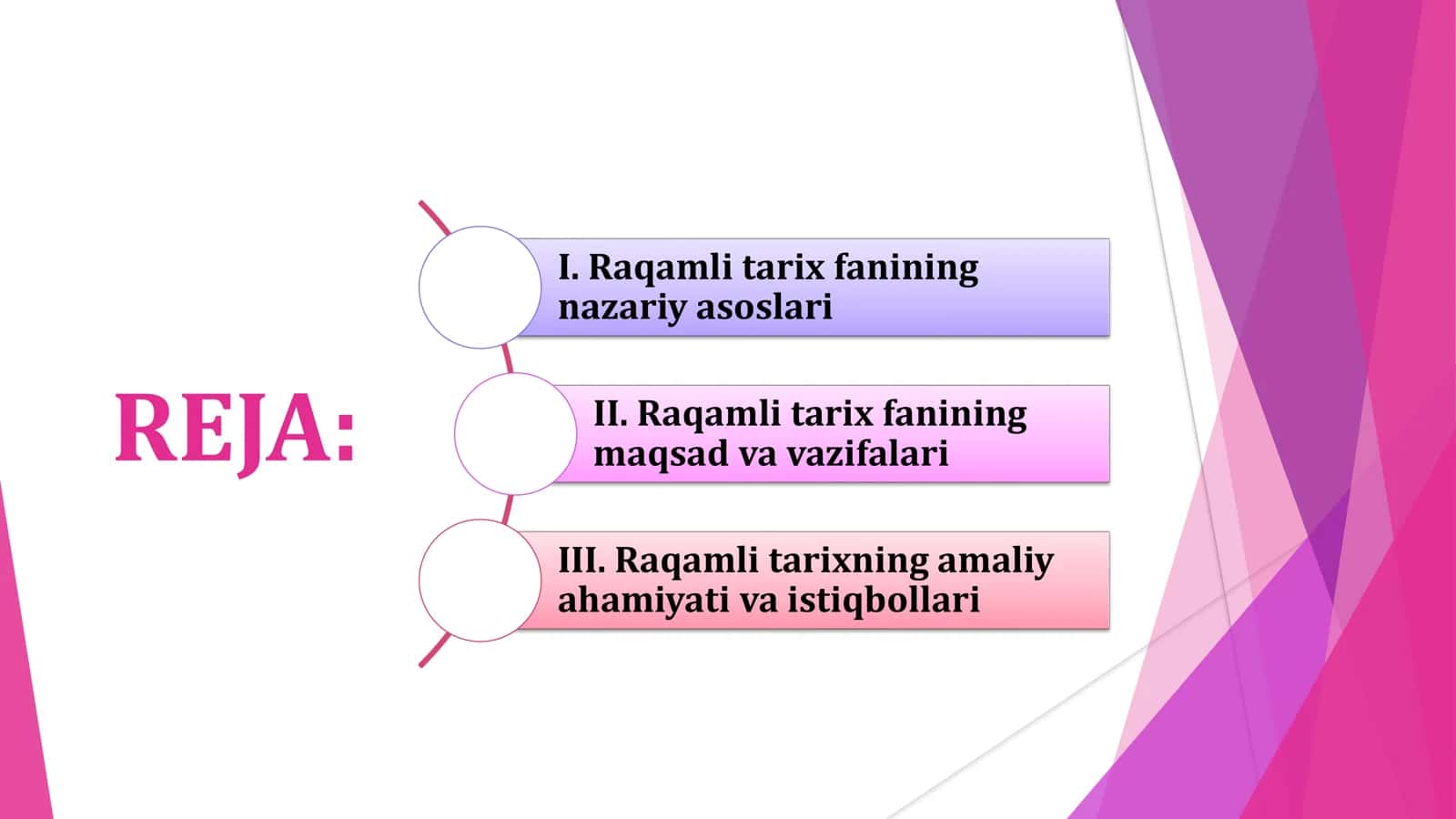 REJA:

I. Raqamli tarix fanining nazariy asoslari

II. Raqamli tarix fanining maqsad va vazifalari

III. Raqamli tarixning amaliy ahamiyati va istiqbollari